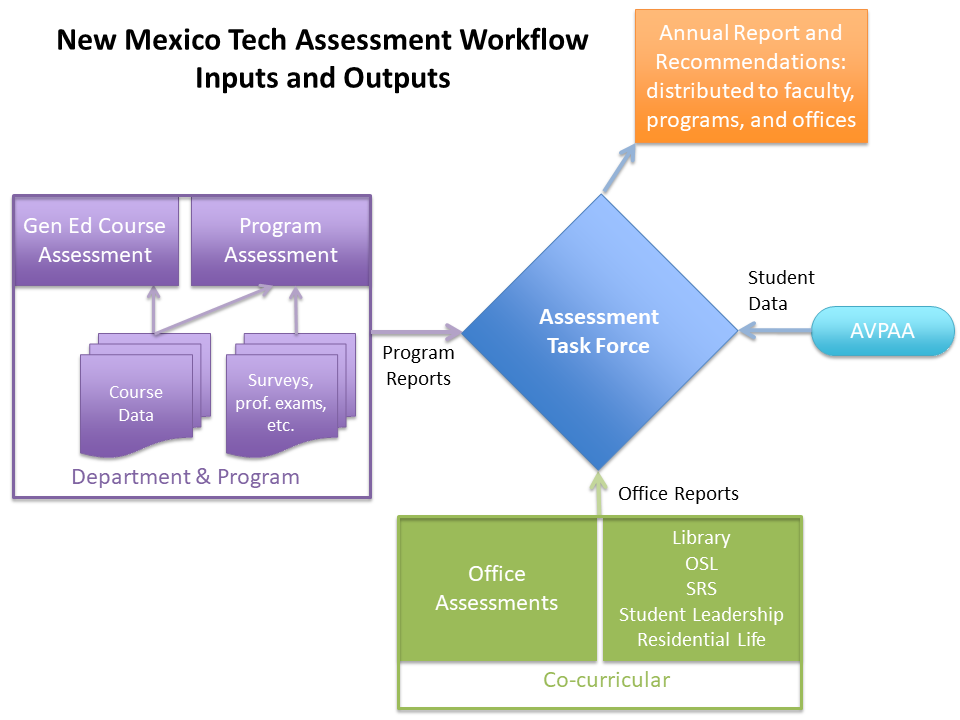 New Mexico Tech Assessment Workflow
Inputs and Outputs

Annual Report and Recommendations: distributed to faculty, programs, and offices

Gen Ed Course Assessment

Program Assessment

Course Data

Surveys, prof. exams, etc.

Department & Program

Program Reports

Assessment Task Force

Student Data

AVPAA

Office Reports

Office Assessments

Library
OSL
SRS
Student Leadership
Residential Life

Co-curricular